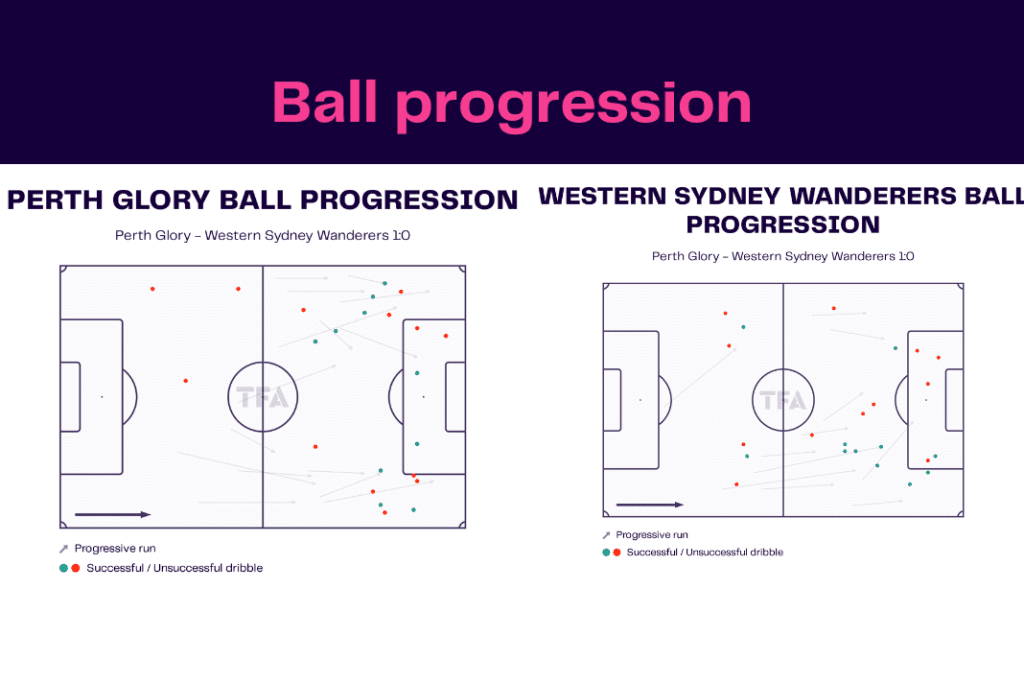 Ball progression

PERTH GLORY BALL PROGRESSION

Perth Glory – Western Sydney Wanderers 1:0

TFA

Progressive run

Successful / Unsuccessful dribble

WESTERN SYDNEY WANDERERS BALL PROGRESSION

Perth Glory – Western Sydney Wanderers 1:0

TFA

Progressive run

Successful / Unsuccessful dribble